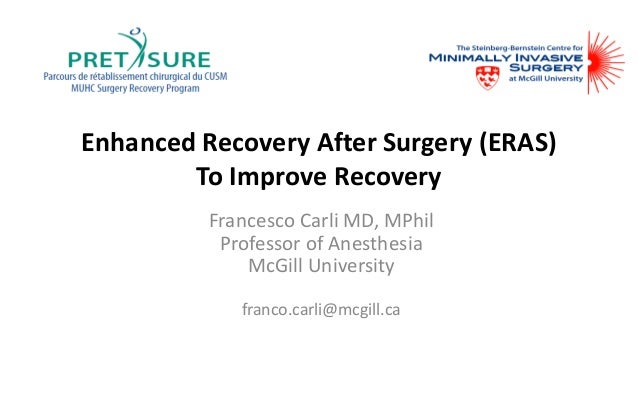 PRET SURE
Parcours de rétablissement chirurgical du CUSM
MUHC Surgery Recovery Program

The Steinberg-Bernstein Centre for
MINIMALLY INVASIVE
SURGERY
at McGill University

Enhanced Recovery After Surgery (ERAS)
To Improve Recovery

Francesco Carli MD, MPhil
Professor of Anesthesia
McGill University

franco.carli@mcgill.ca